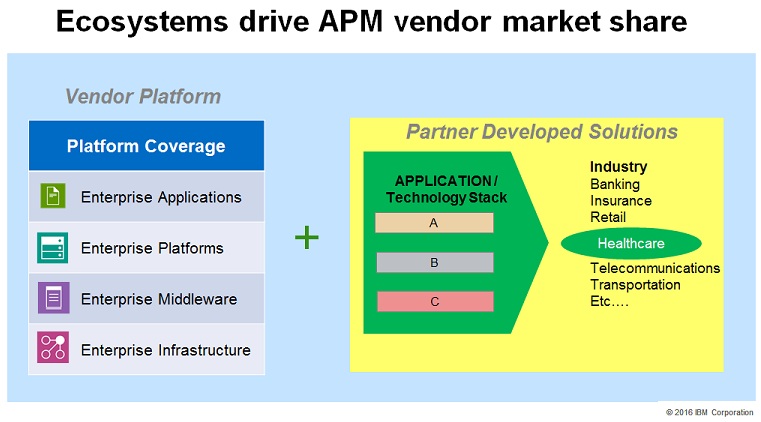 Ecosystems drive APM vendor market share

Vendor Platform

Platform Coverage

Enterprise Applications

Enterprise Platforms

Enterprise Middleware

Enterprise Infrastructure

+

Partner Developed Solutions

APPLICATION / Technology Stack

A

B

C

Industry
Banking
Insurance
Retail
Healthcare
Telecommunications
Transportation
Etc….

© 2016 IBM Corporation